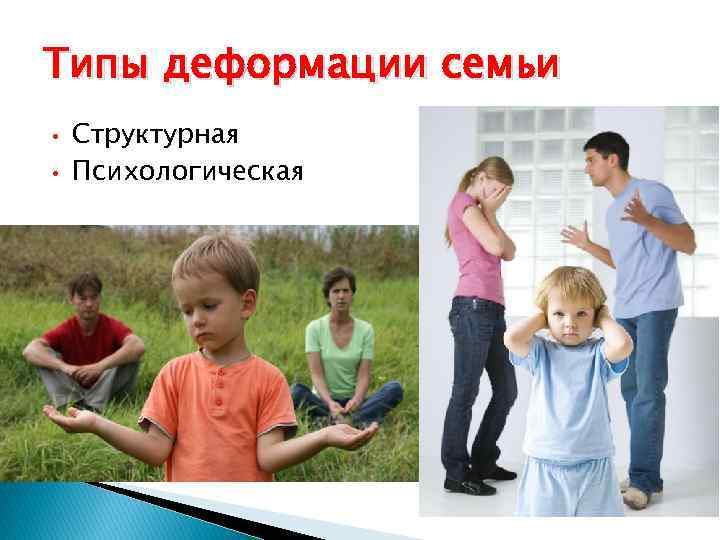 Типы деформации семьи

• Структурная
• Психологическая